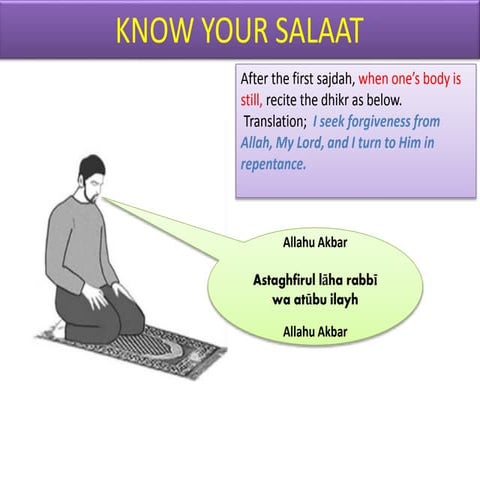 KNOW YOUR SALAAT

After the first sajdah, when one's body is still, recite the dhikr as below.
Translation; I seek forgiveness from Allah, My Lord, and I turn to Him in repentance.

Allahu Akbar

Astaghfirul lāha rabbī wa atūbu ilayh

Allahu Akbar